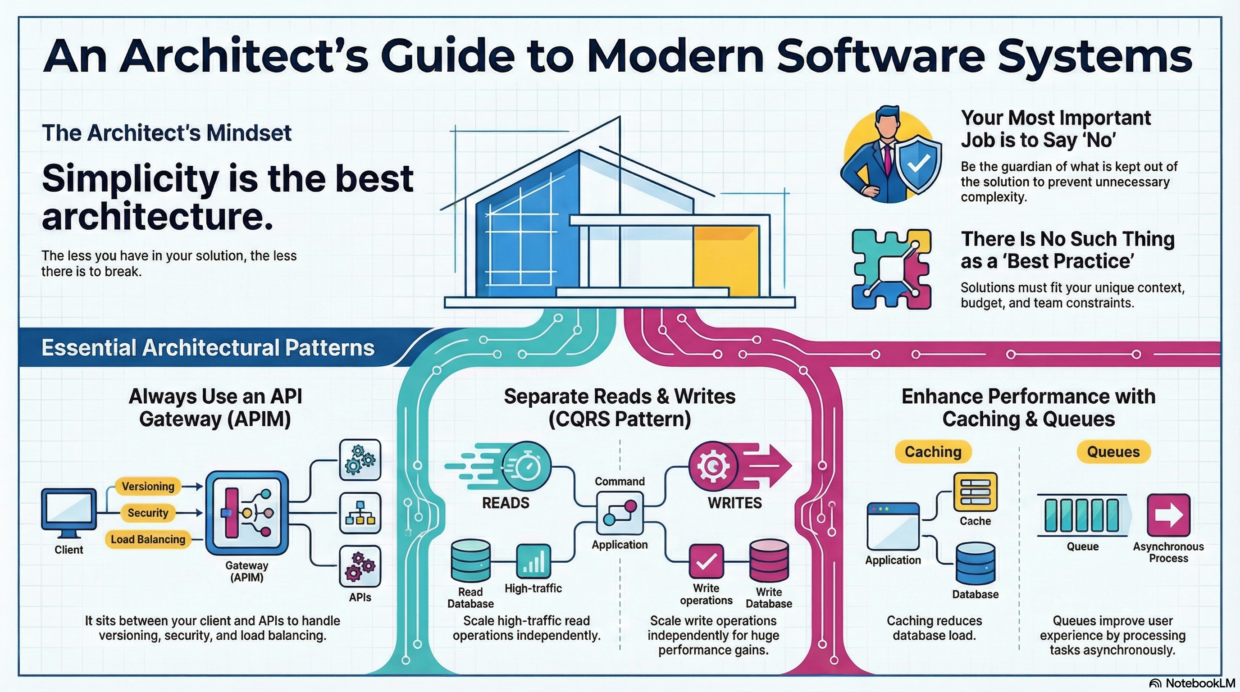 An Architect's Guide to Modern Software Systems

The Architect's Mindset

Simplicity is the best architecture.

The less you have in your solution, the less there is to break.

Your Most Important Job is to Say 'No'

Be the guardian of what is kept out of the solution to prevent unnecessary complexity.

There Is No Such Thing as a 'Best Practice'

Solutions must fit your unique context, budget, and team constraints.

Essential Architectural Patterns

Always Use an API Gateway (APIM)

Client
Versioning
Security
Load Balancing
Gateway (APIM)
APIs

It sits between your client and APIs to handle versioning, security, and load balancing.

Separate Reads & Writes (CQRS Pattern)

READS
Command
WRITES
Application
Read Database
High-traffic
Write operations
Write Database

Scale high-traffic read operations independently.

Scale write operations independently for huge performance gains.

Enhance Performance with Caching & Queues

Caching
Application
Cache
Database

Caching reduces database load.

Queues
Queue
Asynchronous Process

Queues improve user experience by processing tasks asynchronously.

NotebookLM